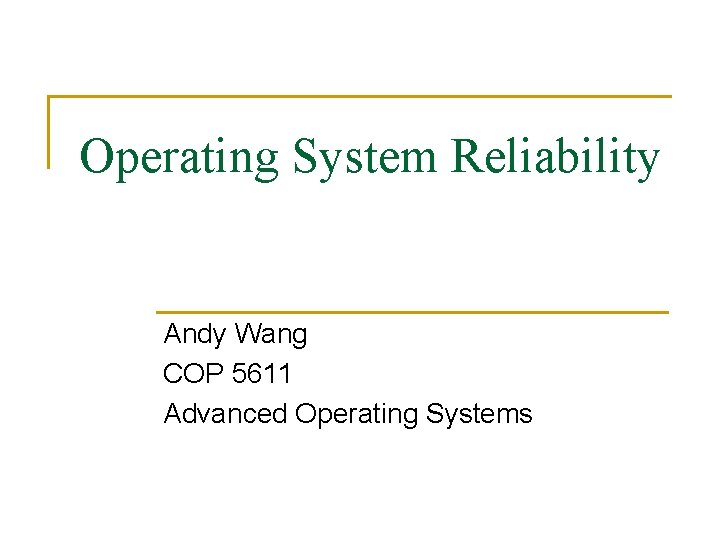 Operating System Reliability

Andy Wang
COP 5611
Advanced Operating Systems